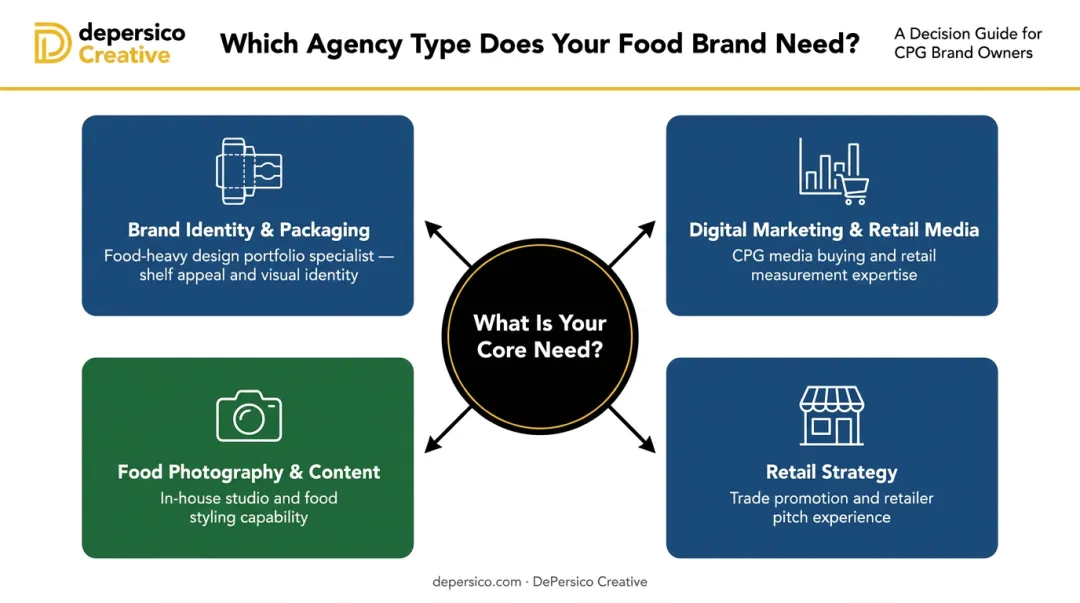 depersico Creative

Which Agency Type Does Your Food Brand Need?

A Decision Guide for CPG Brand Owners

Brand Identity & Packaging
Food-heavy design portfolio specialist — shelf appeal and visual identity

Digital Marketing & Retail Media
CPG media buying and retail measurement expertise

What Is Your Core Need?

Food Photography & Content
In-house studio and food styling capability

Retail Strategy
Trade promotion and retailer pitch experience

depersico.com · DePersico Creative